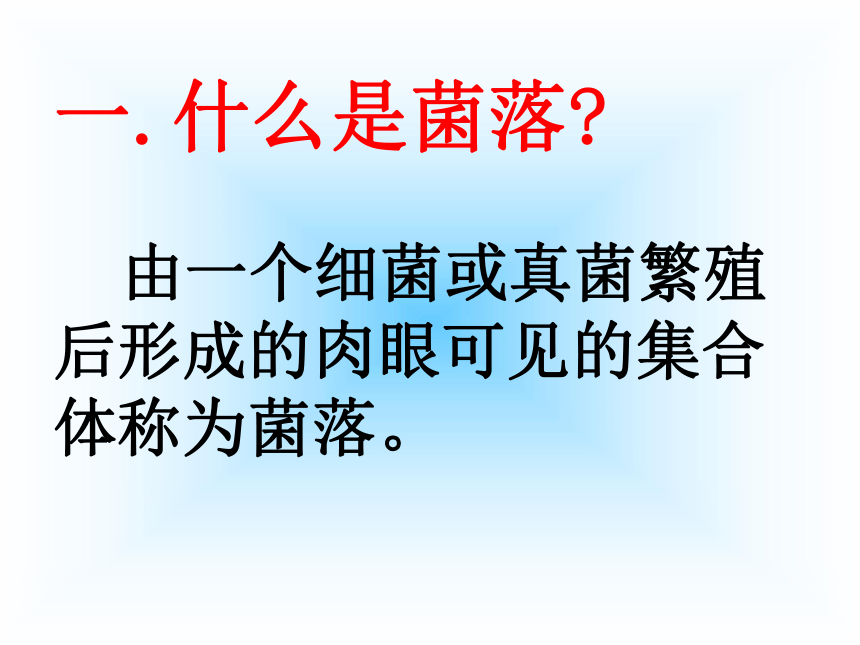 一. 什么是菌落?

由一个细菌或真菌繁殖后形成的肉眼可见的集合体称为菌落。